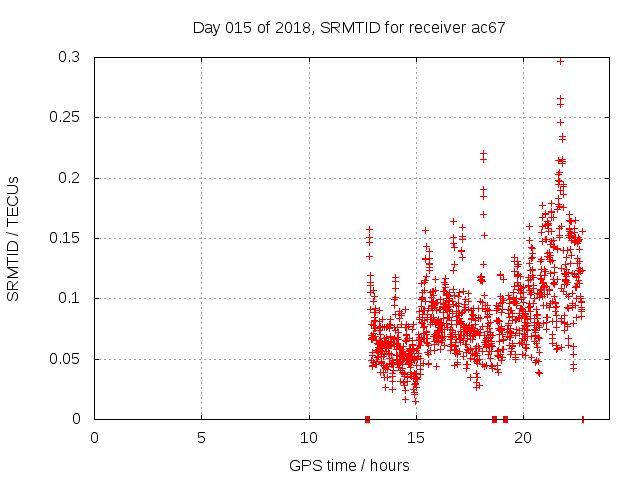 Day 015 of 2018, SRMTID for receiver ac67

SRMTID / TECUs

0.3
0.25
0.2
0.15
0.1
0.05
0

0
5
10
15
20

GPS time / hours